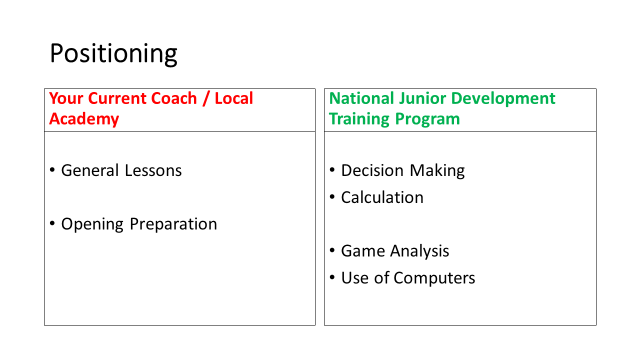 Positioning

Your Current Coach / Local Academy

• General Lessons

• Opening Preparation

National Junior Development Training Program

• Decision Making
• Calculation

• Game Analysis
• Use of Computers